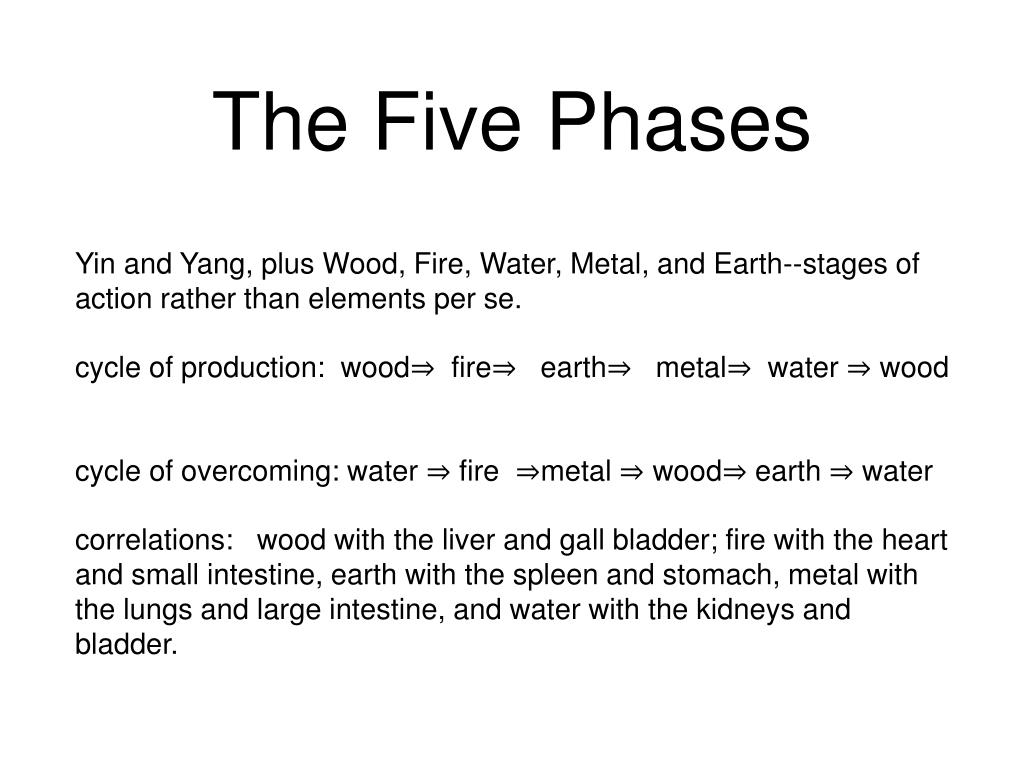 The Five Phases

Yin and Yang, plus Wood, Fire, Water, Metal, and Earth--stages of action rather than elements per se.

cycle of production: wood⇒ fire⇒ earth⇒ metal⇒ water ⇒ wood

cycle of overcoming: water ⇒ fire ⇒metal ⇒ wood⇒ earth ⇒ water

correlations: wood with the liver and gall bladder; fire with the heart and small intestine, earth with the spleen and stomach, metal with the lungs and large intestine, and water with the kidneys and bladder.